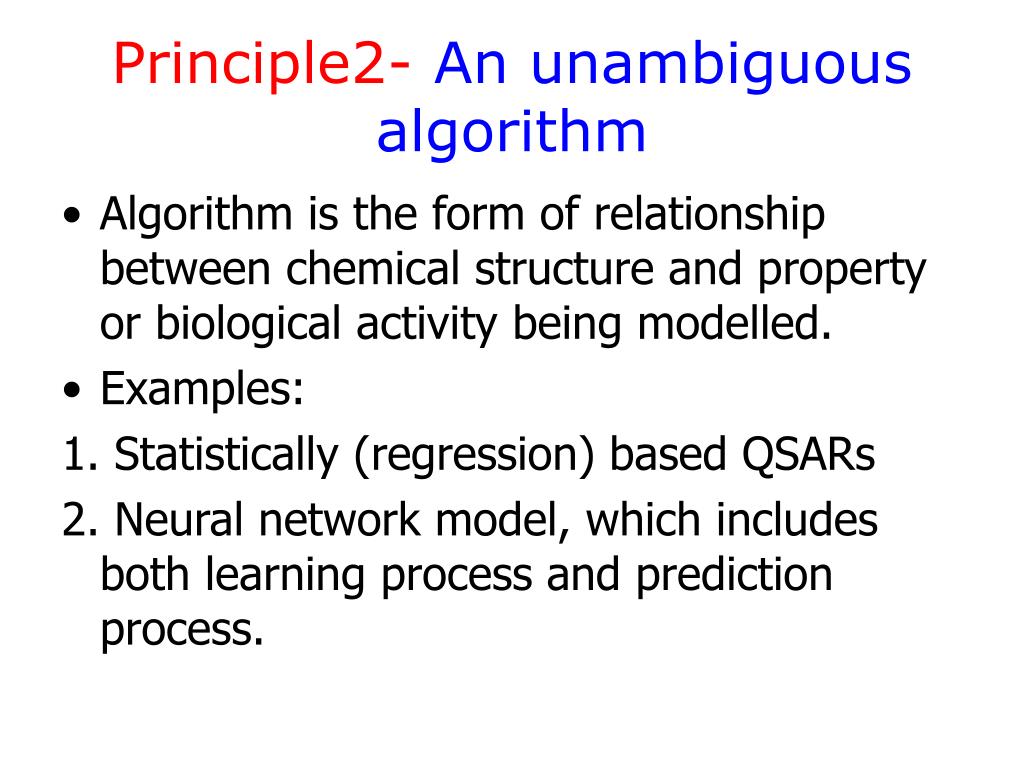 Principle2- An unambiguous algorithm

• Algorithm is the form of relationship between chemical structure and property or biological activity being modelled.
• Examples:
1. Statistically (regression) based QSARs
2. Neural network model, which includes both learning process and prediction process.